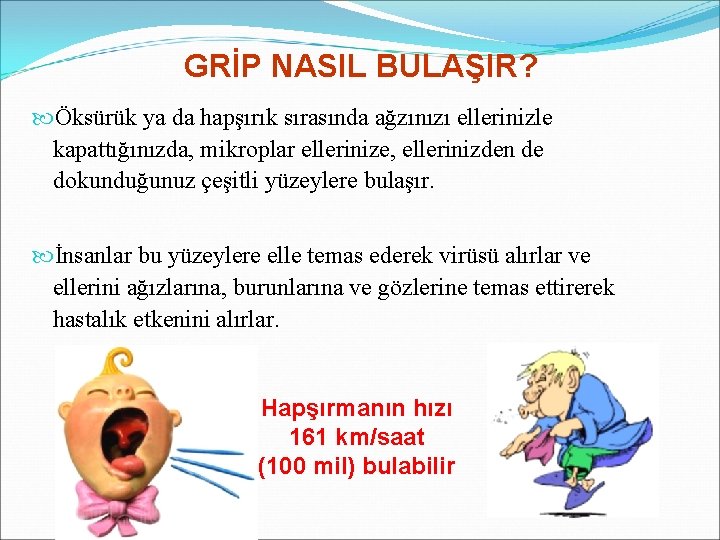 GRİP NASIL BULAŞIR?

Öksürük ya da hapşırık sırasında ağzınızı ellerinizle kapattığınızda, mikroplar ellerinize, ellerinizden de dokunduğunuz çeşitli yüzeylere bulaşır.

İnsanlar bu yüzeylere elle temas ederek virüsü alırlar ve ellerini ağızlarına, burunlarına ve gözlerine temas ettirerek hastalık etkenini alırlar.

Hapşırmanın hızı 161 km/saat (100 mil) bulabilir